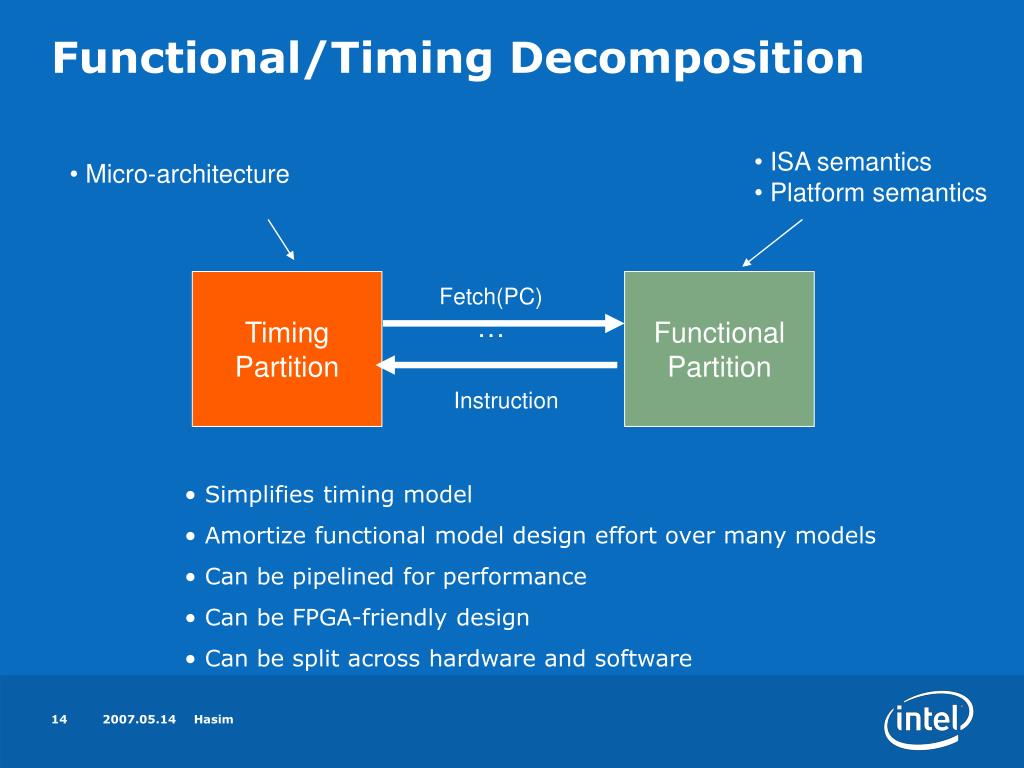 Functional/Timing Decomposition

• Micro-architecture

• ISA semantics
• Platform semantics

Timing Partition

Fetch(PC)

…

Instruction

Functional Partition

• Simplifies timing model
• Amortize functional model design effort over many models
• Can be pipelined for performance
• Can be FPGA-friendly design
• Can be split across hardware and software

14 2007.05.14 Hasim

intel